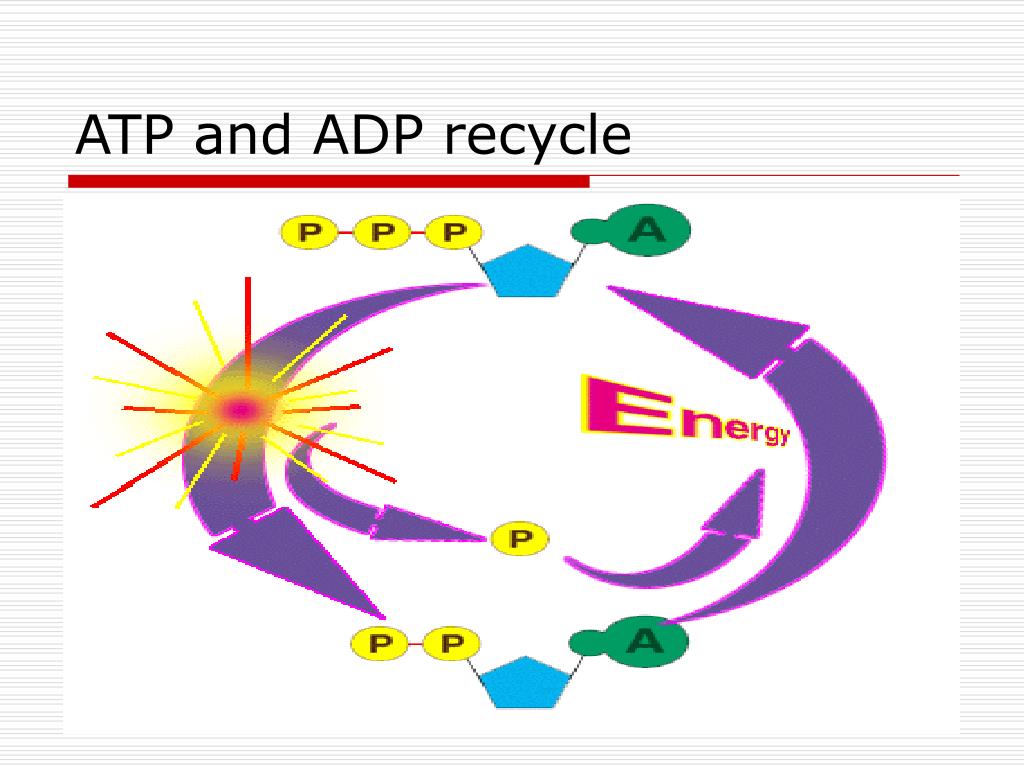 ATP and ADP recycle

P P P A

Energy

P

P P A